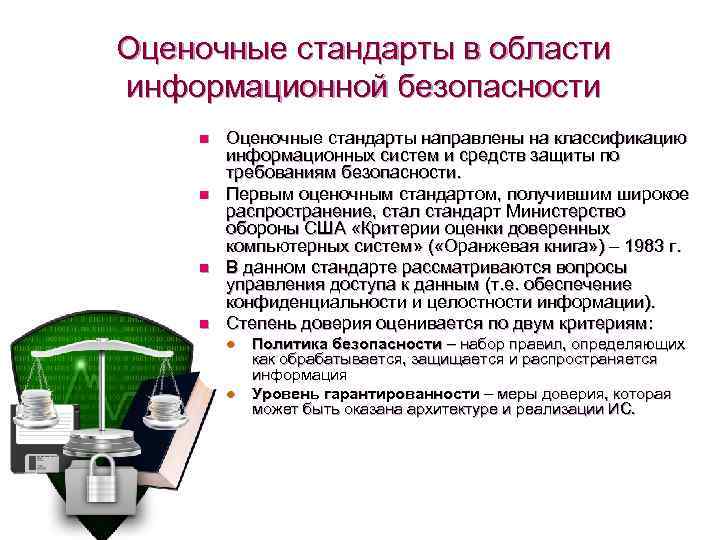 Оценочные стандарты в области информационной безопасности

Оценочные стандарты направлены на классификацию информационных систем и средств защиты по требованиям безопасности.

Первым оценочным стандартом, получившим широкое распространение, стал стандарт Министерство обороны США «Критерии оценки доверенных компьютерных систем» («Оранжевая книга») – 1983 г.

В данном стандарте рассматриваются вопросы управления доступа к данным (т.е. обеспечение конфиденциальности и целостности информации).

Степень доверия оценивается по двум критериям:

Политика безопасности – набор правил, определяющих как обрабатывается, защищается и распространяется информация

Уровень гарантированности – меры доверия, которая может быть оказана архитектуре и реализации ИС.